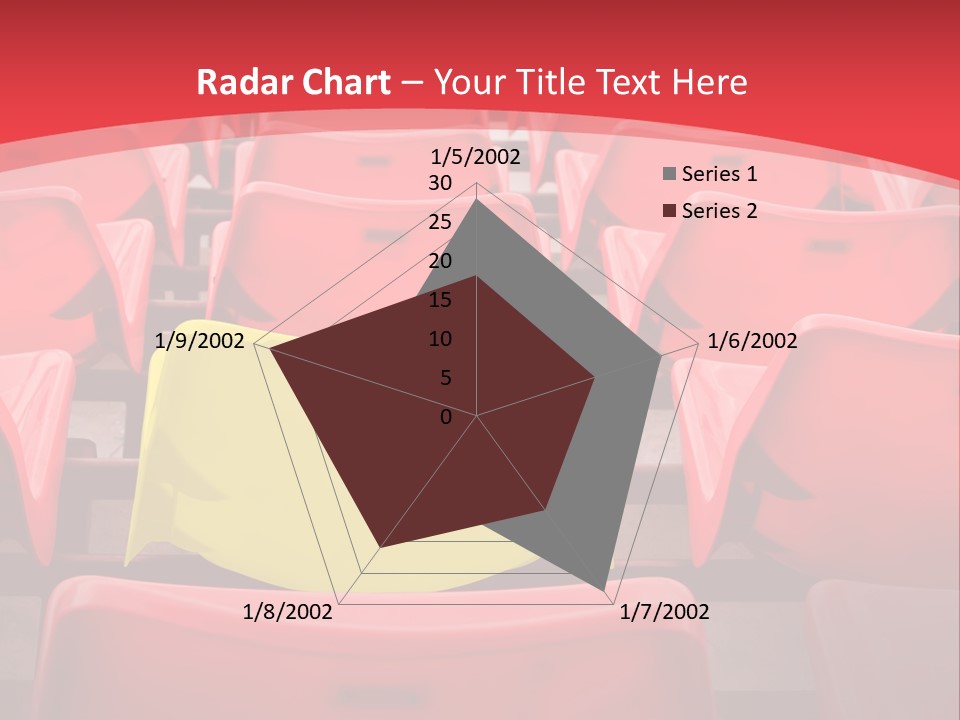 Radar Chart – Your Title Text Here

1/5/2002
30
25
20
15
10
5
0
1/6/2002
1/7/2002
1/8/2002
1/9/2002

Series 1
Series 2